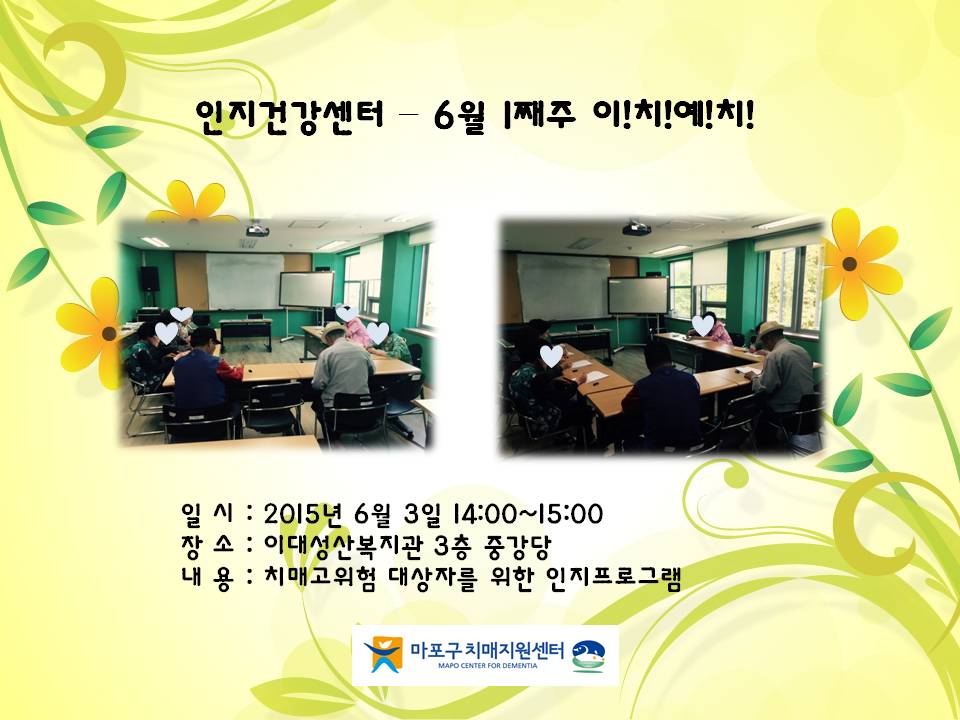 인지건강센터 – 6월 1째주 이!치!예!치!

일 시 : 2015년 6월 3일 14:00~15:00
장 소 : 이대성산복지관 3층 중강당
내 용 : 치매고위험 대상자를 위한 인지프로그램

마포구치매지원센터
MAPO CENTER FOR DEMENTIA